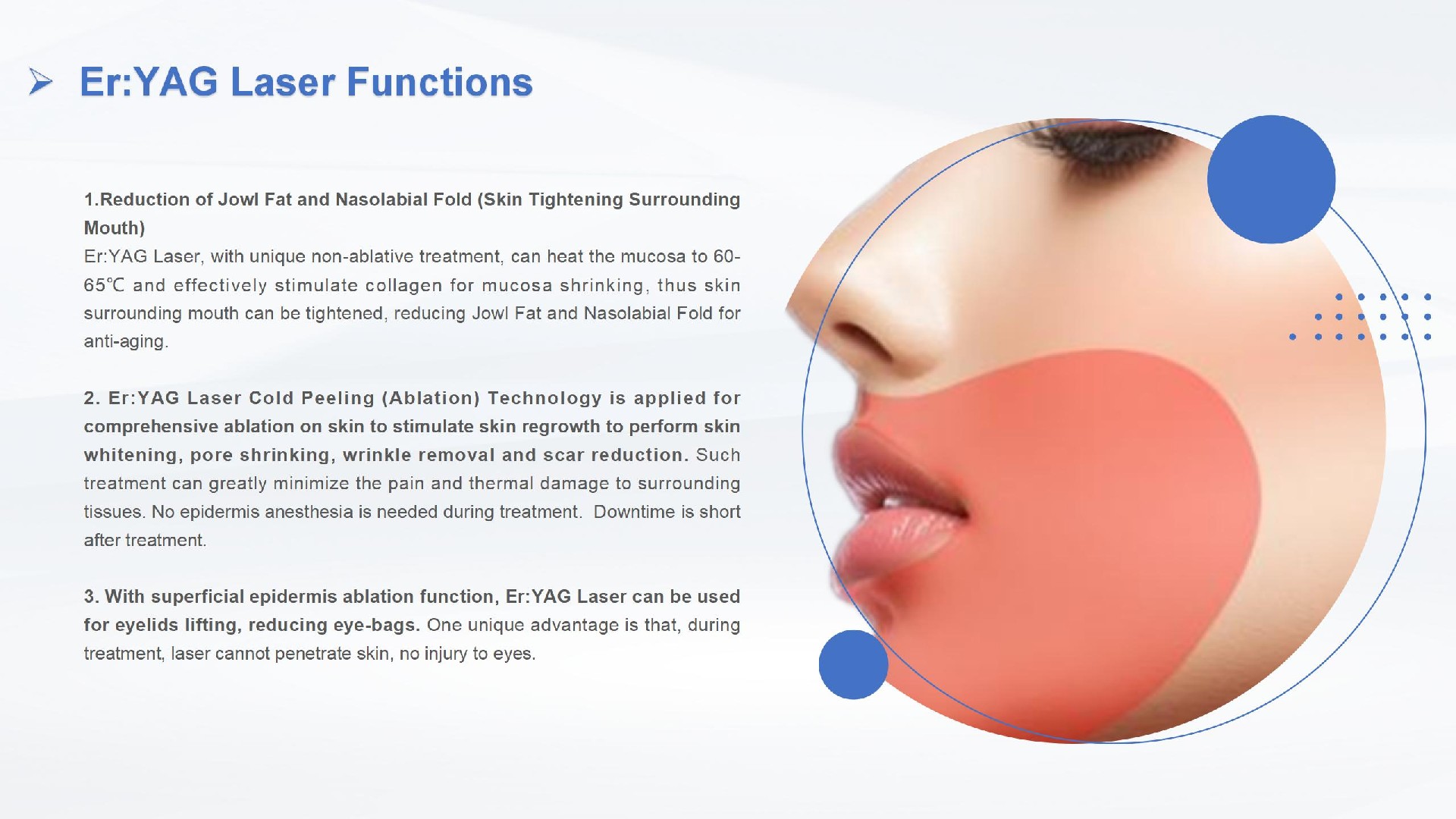 Er:YAG Laser Functions

1.Reduction of Jowl Fat and Nasolabial Fold (Skin Tightening Surrounding Mouth)
Er:YAG Laser, with unique non-ablative treatment, can heat the mucosa to 60-65℃ and effectively stimulate collagen for mucosa shrinking, thus skin surrounding mouth can be tightened, reducing Jowl Fat and Nasolabial Fold for anti-aging.

2. Er:YAG Laser Cold Peeling (Ablation) Technology is applied for comprehensive ablation on skin to stimulate skin regrowth to perform skin whitening, pore shrinking, wrinkle removal and scar reduction. Such treatment can greatly minimize the pain and thermal damage to surrounding tissues. No epidermis anesthesia is needed during treatment. Downtime is short after treatment.

3. With superficial epidermis ablation function, Er:YAG Laser can be used for eyelids lifting, reducing eye-bags. One unique advantage is that, during treatment, laser cannot penetrate skin, no injury to eyes.